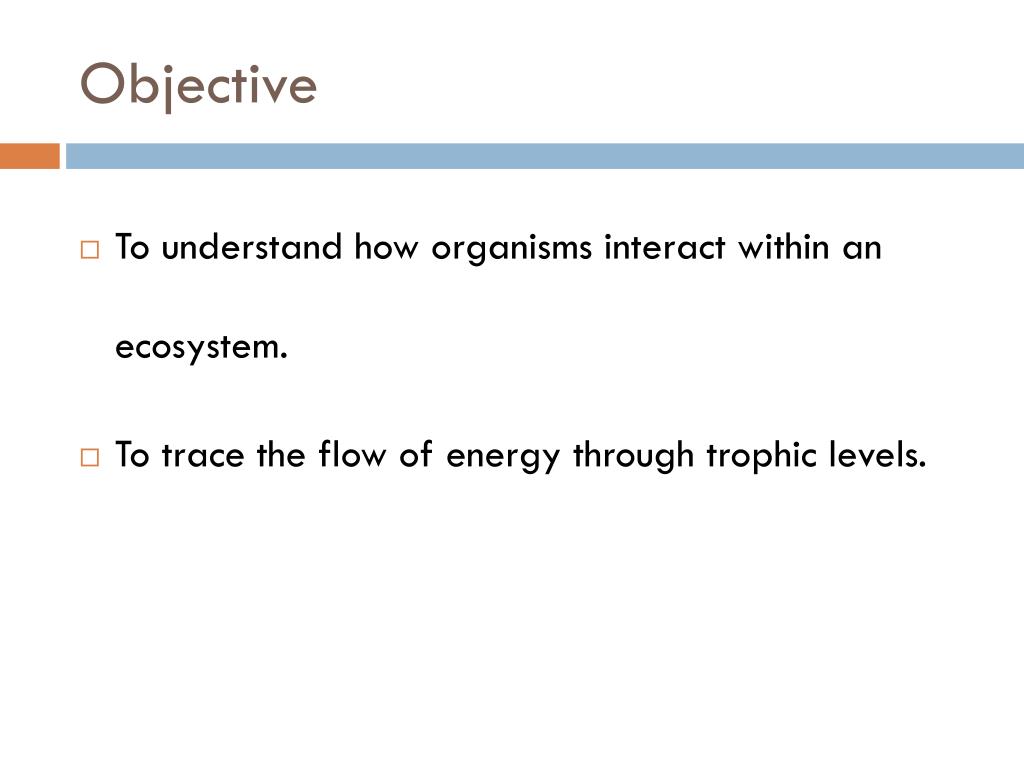 Objective

□ To understand how organisms interact within an ecosystem.

□ To trace the flow of energy through trophic levels.